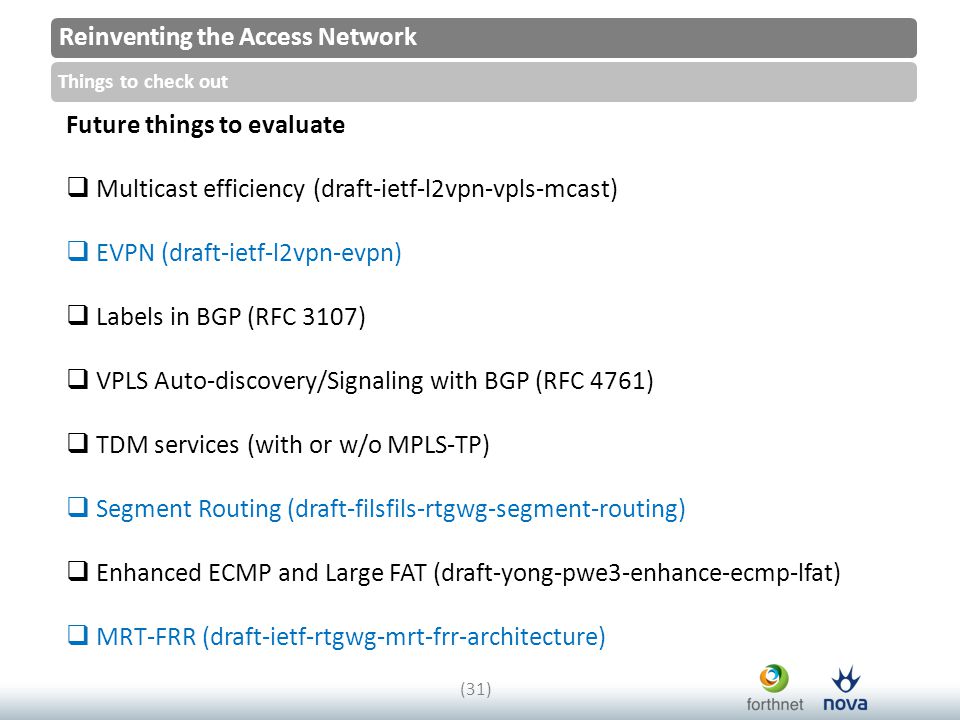 Reinventing the Access Network

Things to check out

Future things to evaluate

❑ Multicast efficiency (draft-ietf-l2vpn-vpls-mcast)

❑ EVPN (draft-ietf-l2vpn-evpn)

❑ Labels in BGP (RFC 3107)

❑ VPLS Auto-discovery/Signaling with BGP (RFC 4761)

❑ TDM services (with or w/o MPLS-TP)

❑ Segment Routing (draft-filsfils-rtgwg-segment-routing)

❑ Enhanced ECMP and Large FAT (draft-yong-pwe3-enhance-ecmp-lfat)

❑ MRT-FRR (draft-ietf-rtgwg-mrt-frr-architecture)

(31)

forthnet nova